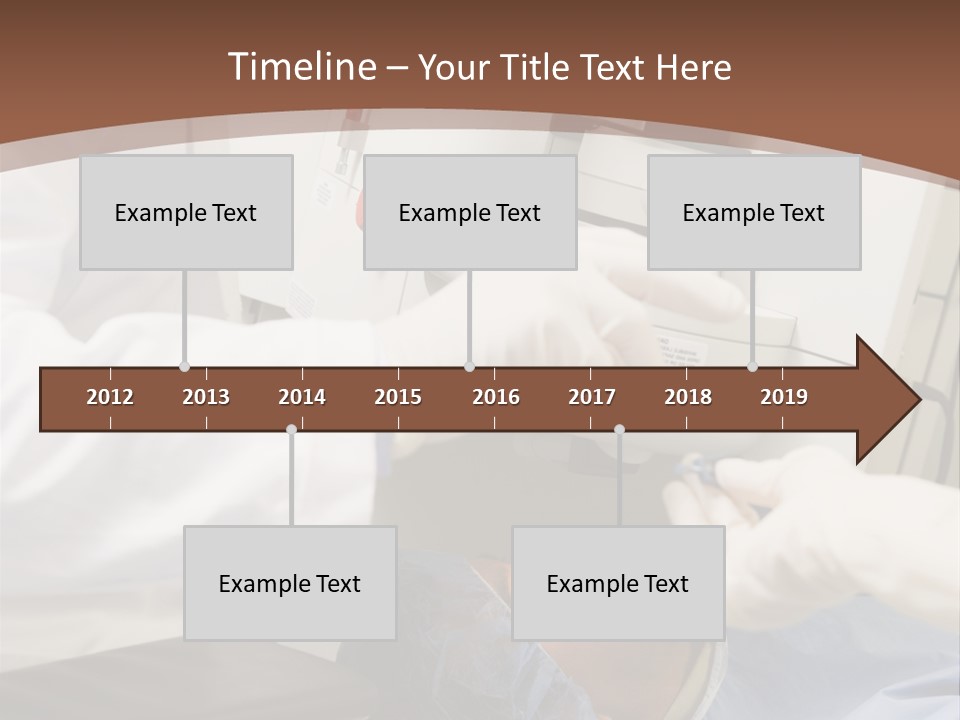 Timeline – Your Title Text Here

Example Text

Example Text

Example Text

2012 2013 2014 2015 2016 2017 2018 2019

Example Text

Example Text